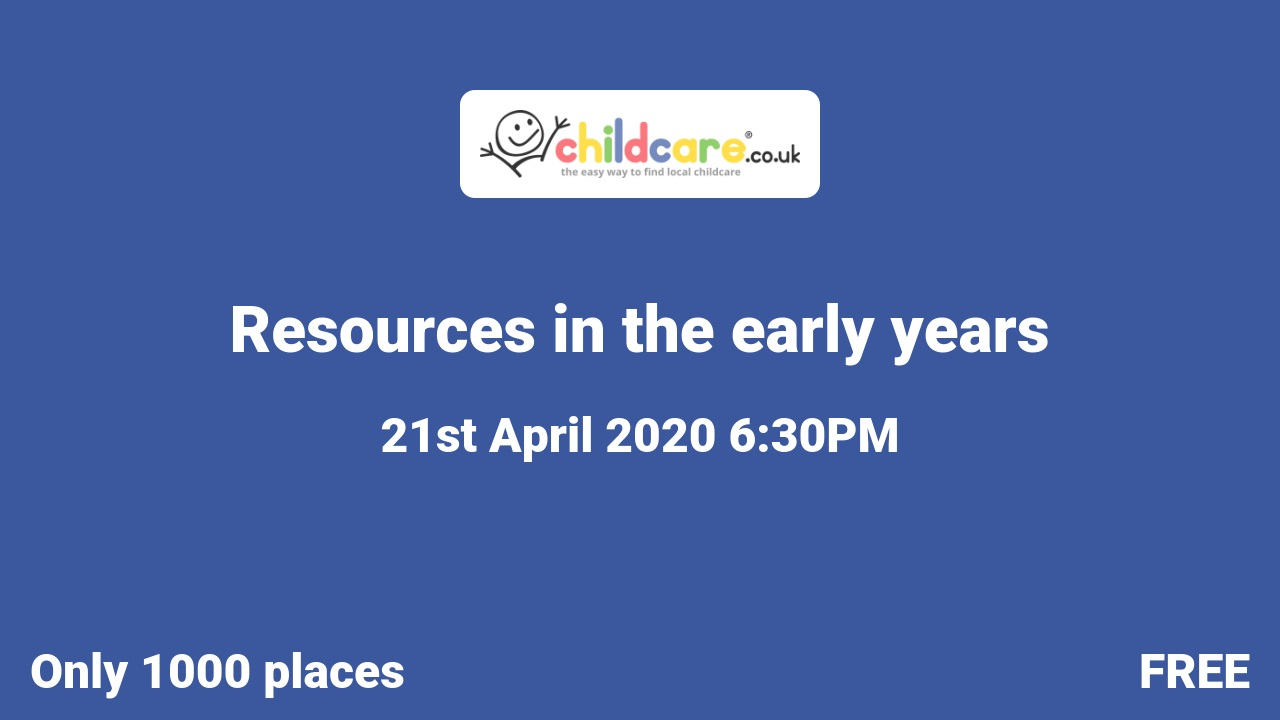 childcare®.co.uk
the easy way to find local childcare

Resources in the early years

21st April 2020 6:30PM

Only 1000 places

FREE